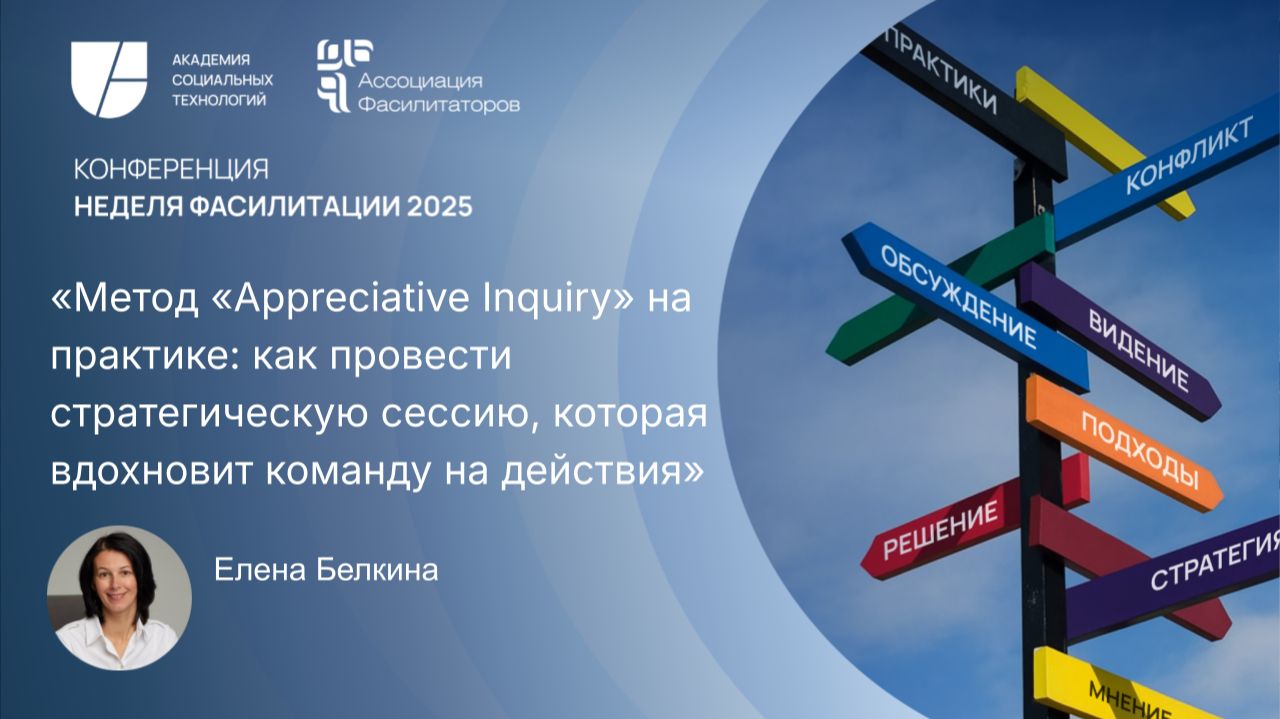 АКАДЕМИЯ СОЦИАЛЬНЫХ ТЕХНОЛОГИЙ

Ассоциация Фасилитаторов

КОНФЕРЕНЦИЯ
НЕДЕЛЯ ФАСИЛИТАЦИИ 2025

«Метод «Appreciative Inquiry» на практике: как провести стратегическую сессию, которая вдохновит команду на действия»

Елена Белкина

ПРАКТИКИ
КОНФЛИКТ
ОБСУЖДЕНИЕ
ВИДЕНИЕ
ПОДХОДЫ
РЕШЕНИЕ
СТРАТЕГИЯ
МНЕНИЕ